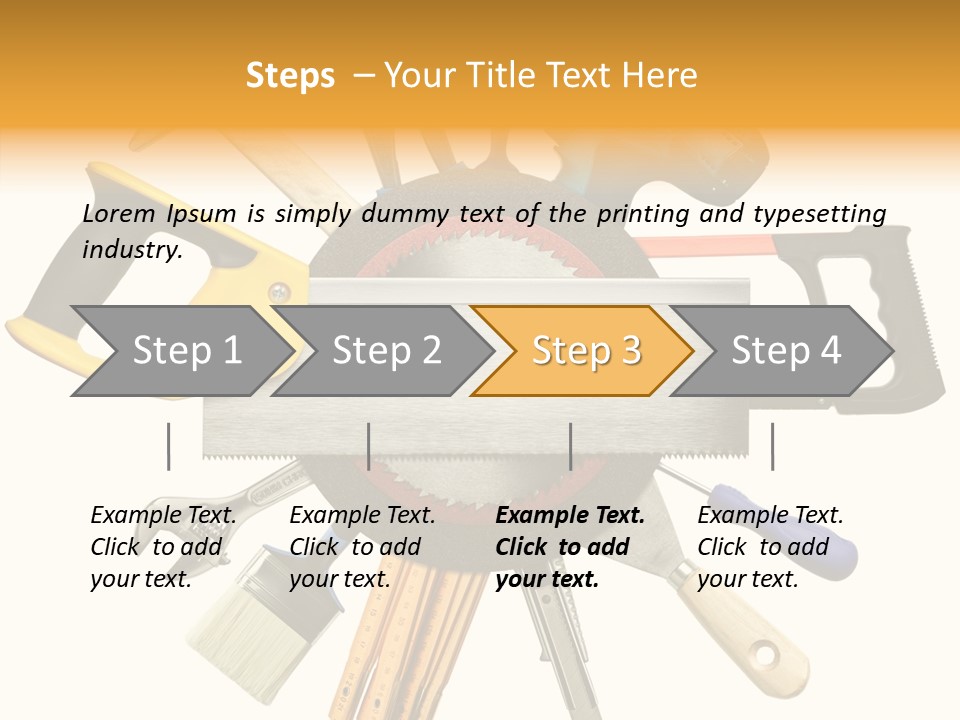 Steps – Your Title Text Here

Lorem Ipsum is simply dummy text of the printing and typesetting industry.

Step 1

Step 2

Step 3

Step 4

Example Text. Click to add your text.

Example Text. Click to add your text.

Example Text. Click to add your text.

Example Text. Click to add your text.